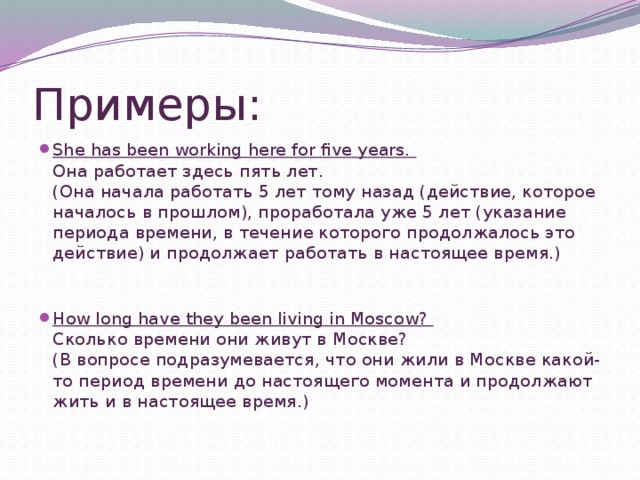 Примеры:

She has been working here for five years.
Она работает здесь пять лет.
(Она начала работать 5 лет тому назад (действие, которое началось в прошлом), проработала уже 5 лет (указание периода времени, в течение которого продолжалось это действие) и продолжает работать в настоящее время.)

How long have they been living in Moscow?
Сколько времени они живут в Москве?
(В вопросе подразумевается, что они жили в Москве какой-то период времени до настоящего момента и продолжают жить и в настоящее время.)